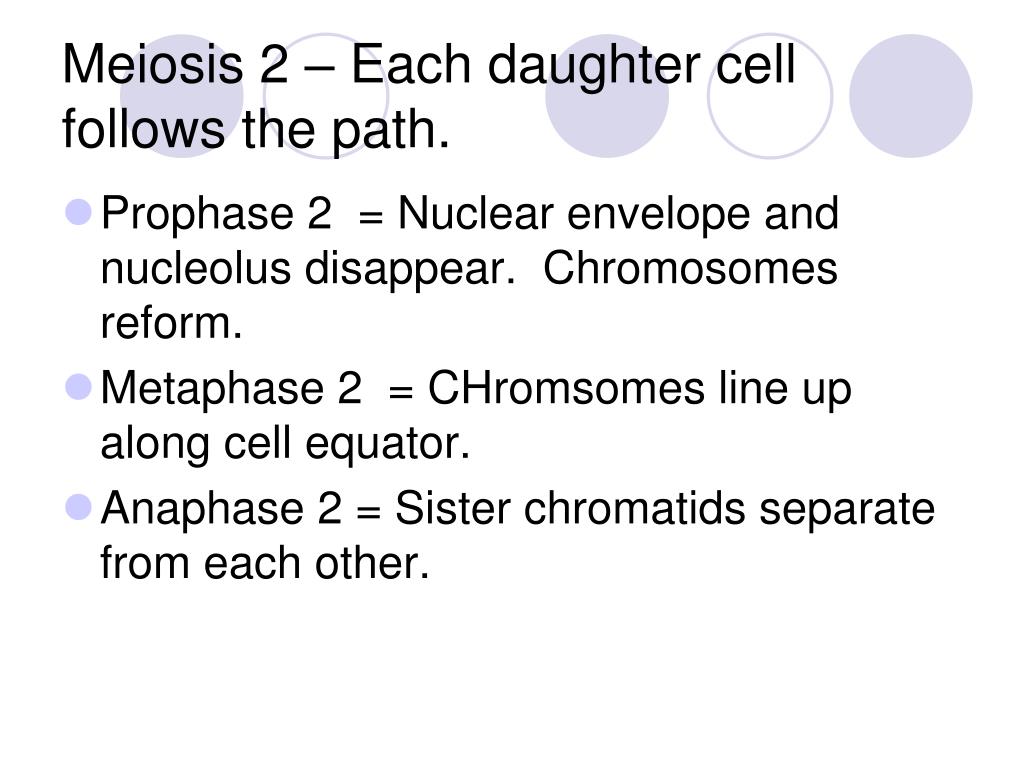 Meiosis 2 – Each daughter cell follows the path.

Prophase 2 = Nuclear envelope and nucleolus disappear. Chromosomes reform.

Metaphase 2 = CHromsomes line up along cell equator.

Anaphase 2 = Sister chromatids separate from each other.